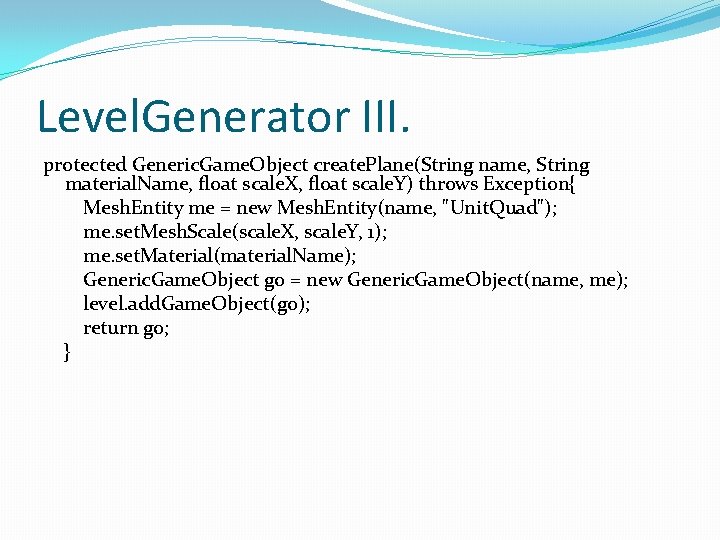 LevelGenerator III.

protected GenericGameObject createPlane(String name, String materialName, float scaleX, float scaleY) throws Exception{
MeshEntity me = new MeshEntity(name, "UnitQuad");
me.setMeshScale(scaleX, scaleY, 1);
me.setMaterial(materialName);
GenericGameObject go = new GenericGameObject(name, me);
level.addGameObject(go);
return go;
}